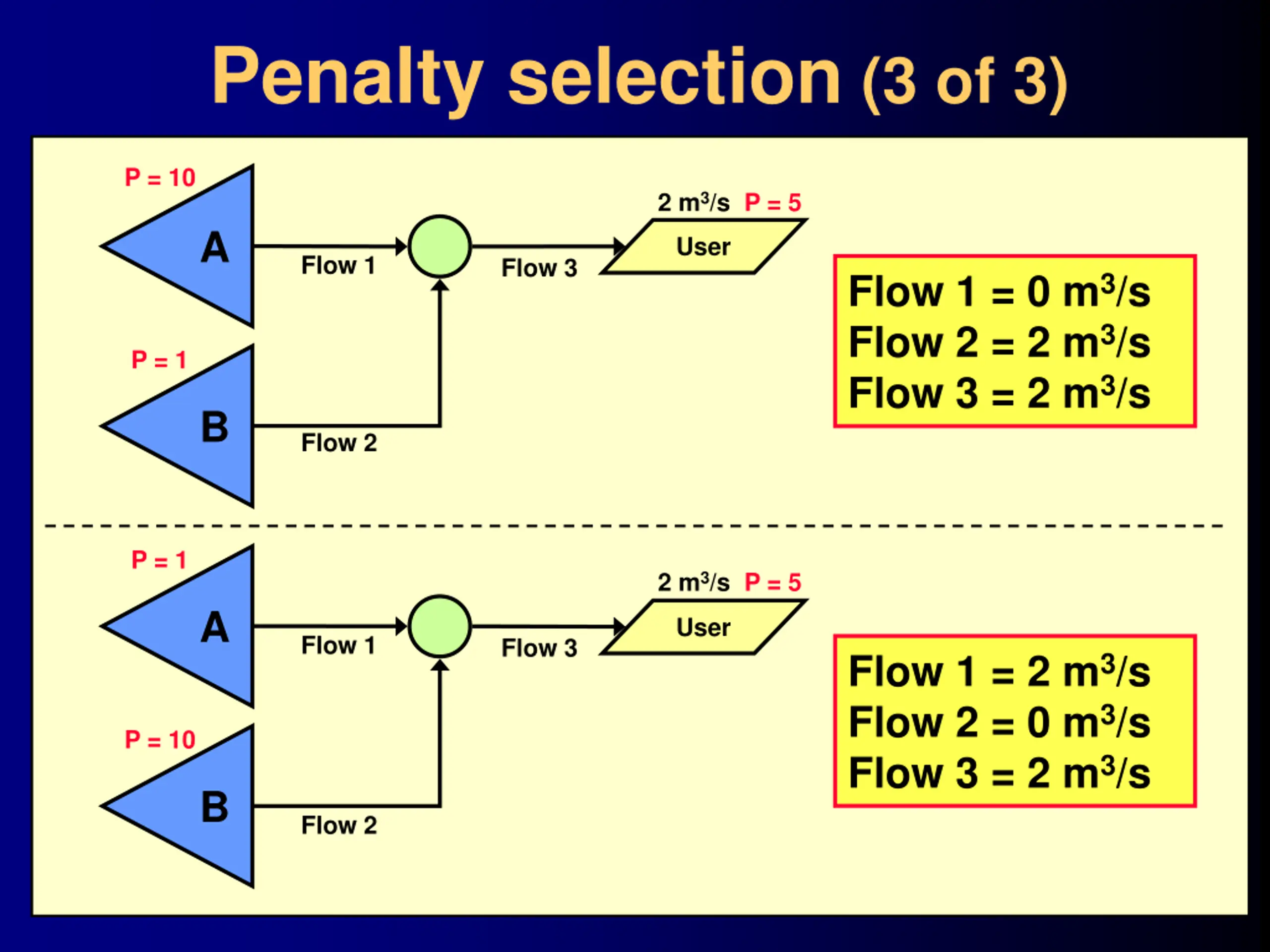 Penalty selection (3 of 3)

P = 10
A
Flow 1
P = 1
B
Flow 2
Flow 3
2 $m^3/s$ P = 5
User

Flow 1 = 0 $m^3/s$
Flow 2 = 2 $m^3/s$
Flow 3 = 2 $m^3/s$

P = 1
A
Flow 1
P = 10
B
Flow 2
Flow 3
2 $m^3/s$ P = 5
User

Flow 1 = 2 $m^3/s$
Flow 2 = 0 $m^3/s$
Flow 3 = 2 $m^3/s$